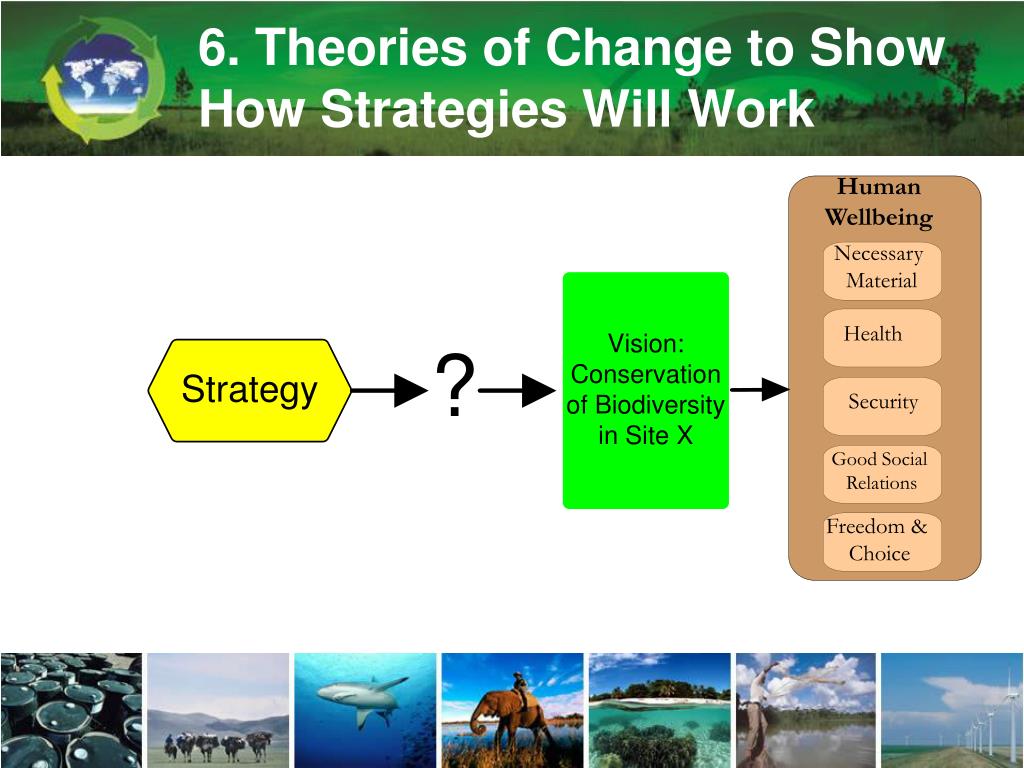 6. Theories of Change to Show How Strategies Will Work

Strategy

?

Vision: Conservation of Biodiversity in Site X

Human Wellbeing

Necessary Material

Health

Security

Good Social Relations

Freedom & Choice